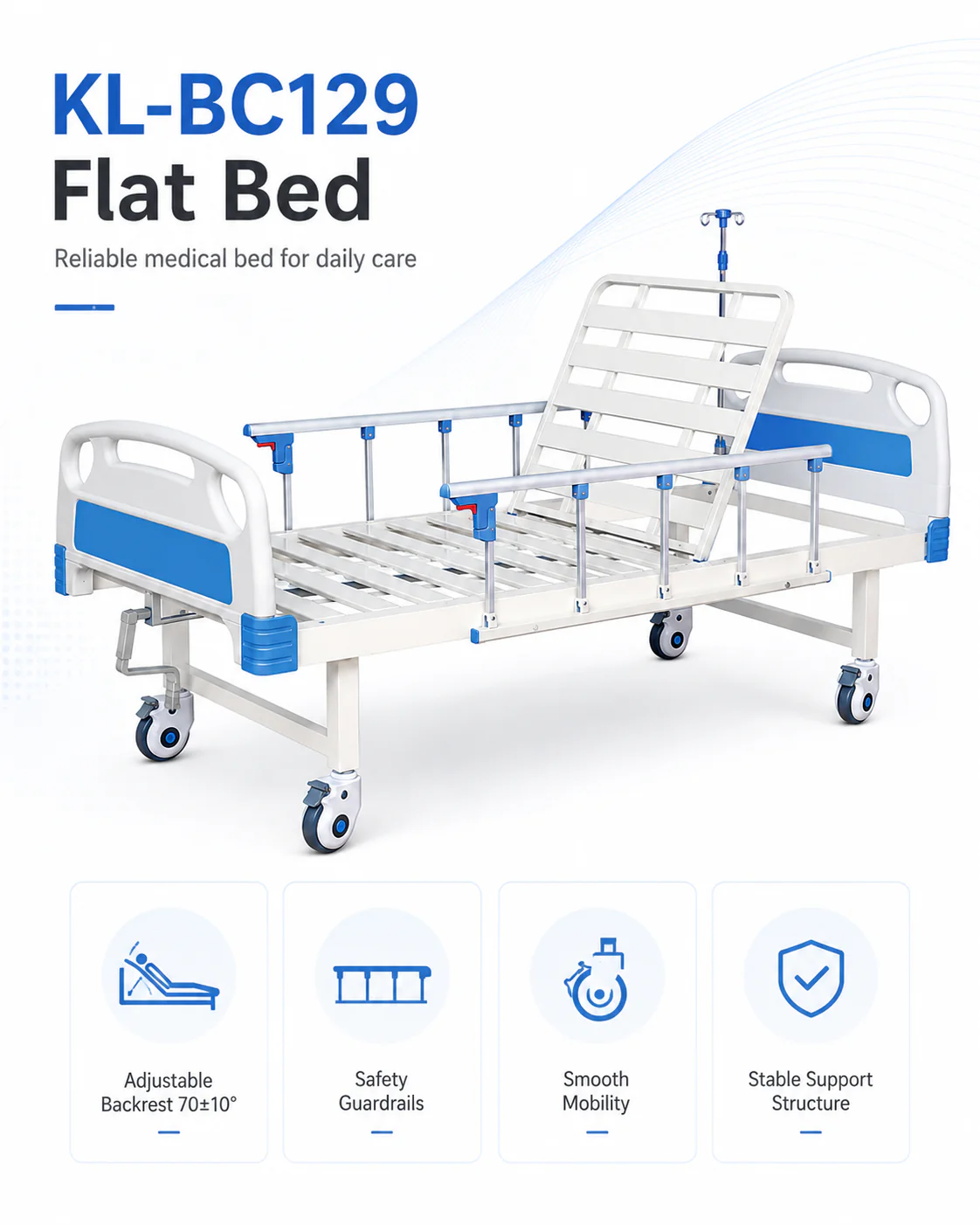 KL-BC129
Flat Bed

Reliable medical bed for daily care

Adjustable Backrest 70±10°

Safety Guardrails

Smooth Mobility

Stable Support Structure